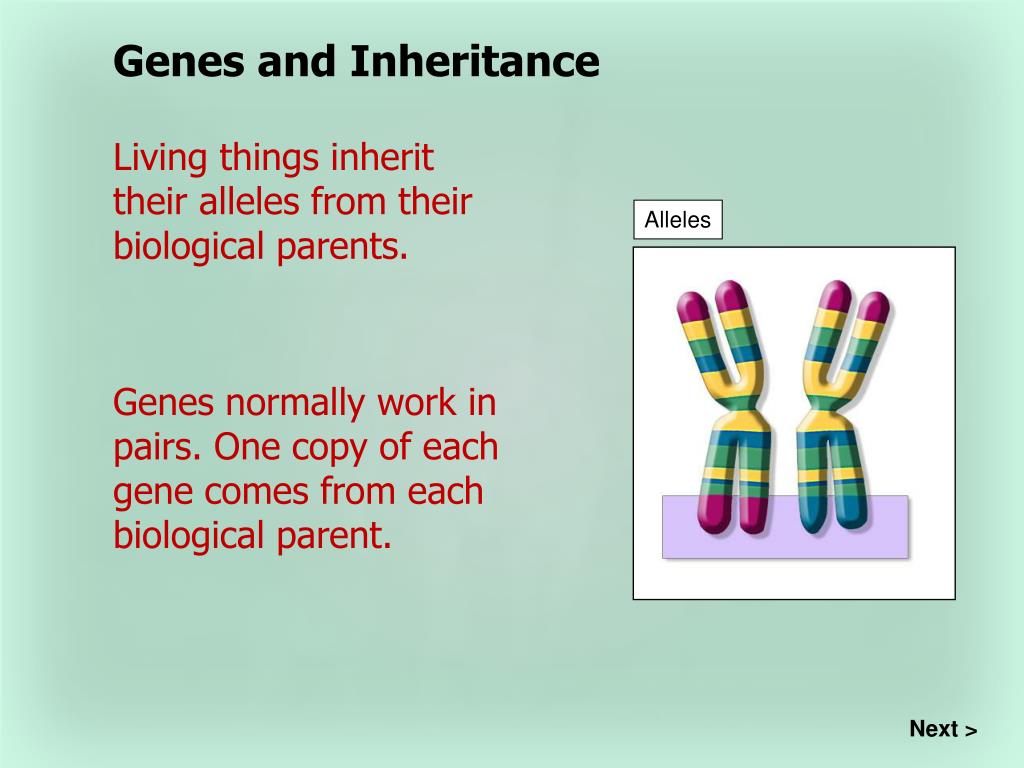 Genes and Inheritance

Living things inherit their alleles from their biological parents.

Genes normally work in pairs. One copy of each gene comes from each biological parent.

Alleles

Next >